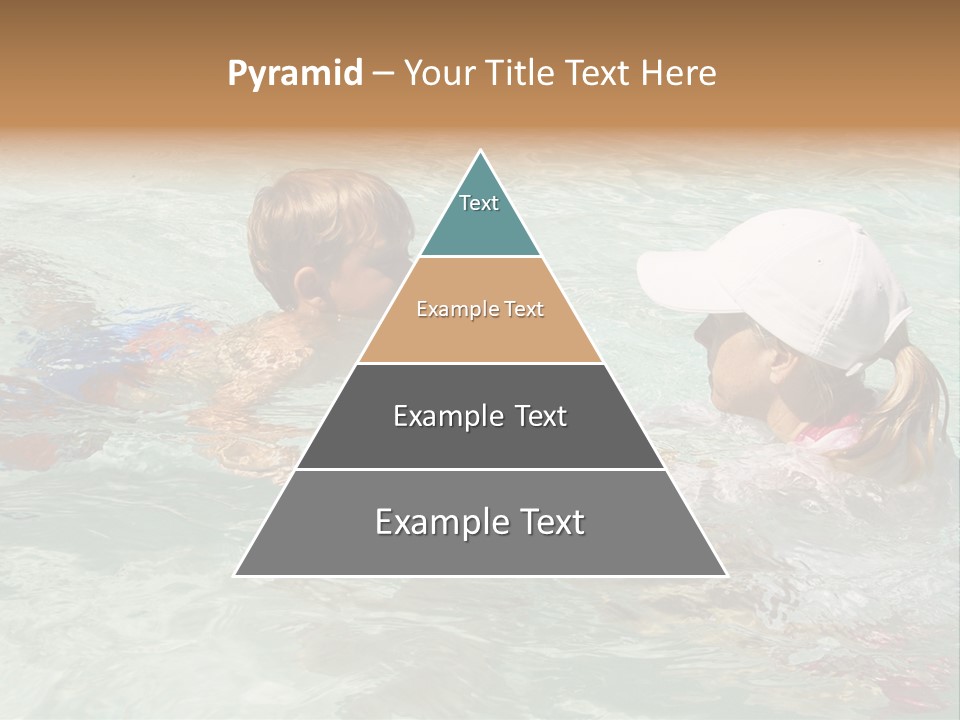 Pyramid – Your Title Text Here

Text

Example Text

Example Text

Example Text